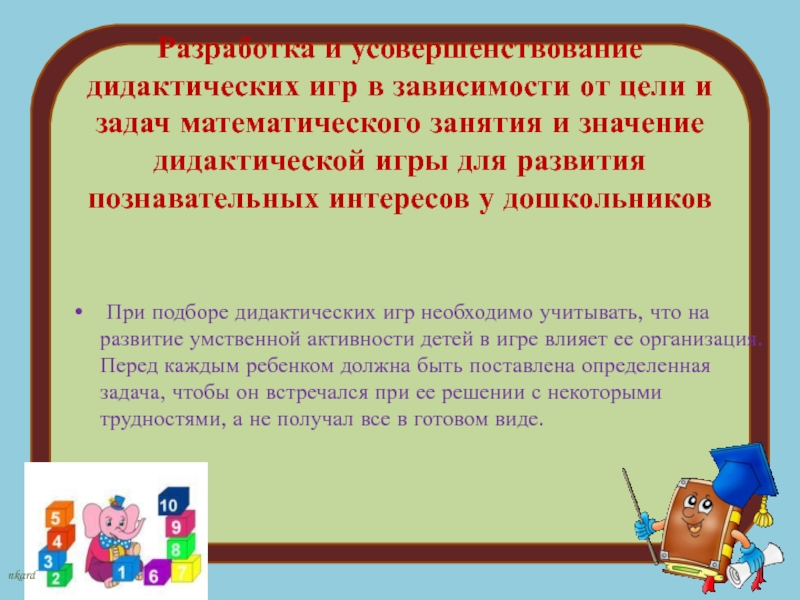 Разработка и усовершенствование дидактических игр в зависимости от цели и задач математического занятия и значение дидактической игры для развития познавательных интересов у дошкольников

• При подборе дидактических игр необходимо учитывать, что на развитие умственной активности детей в игре влияет ее организация. Перед каждым ребенком должна быть поставлена определенная задача, чтобы он встречался при ее решении с некоторыми трудностями, а не получал все в готовом виде.

5
4
3
2
1
10
9
8
7
6
nkard